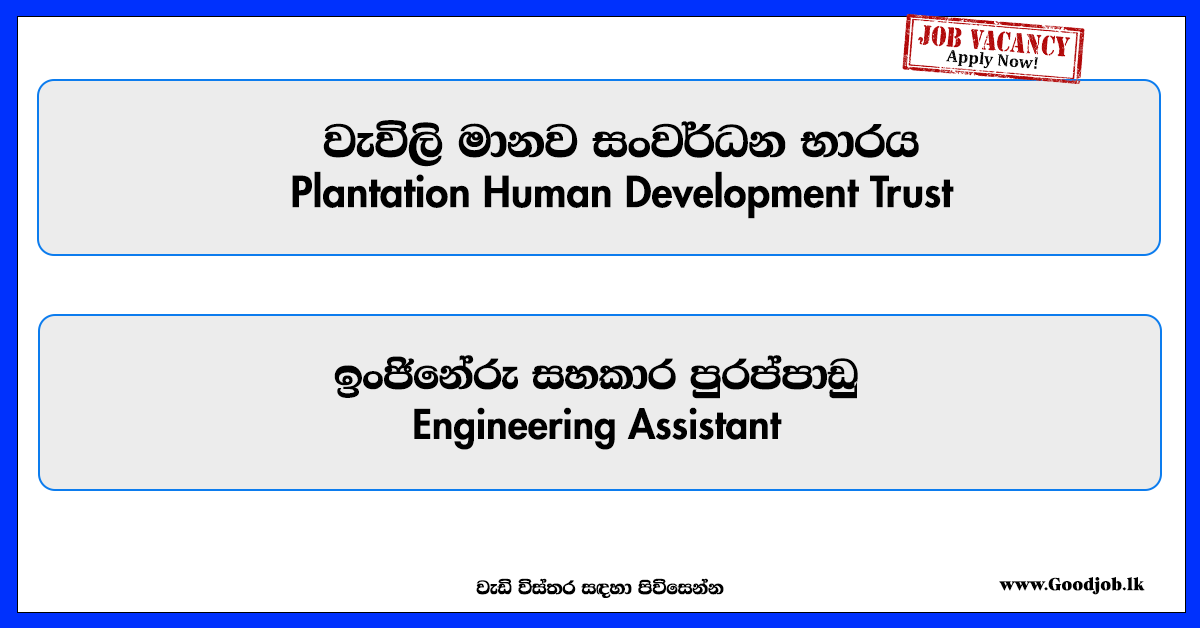 JOB VACANCY
Apply Now!

වැවිලි මානව සංවර්ධන භාරය
Plantation Human Development Trust

ඉංජිනේරු සහකාර පුරප්පාඩු
Engineering Assistant

වැඩි විස්තර සඳහා පිවිසෙන්න

www.Goodjob.lk